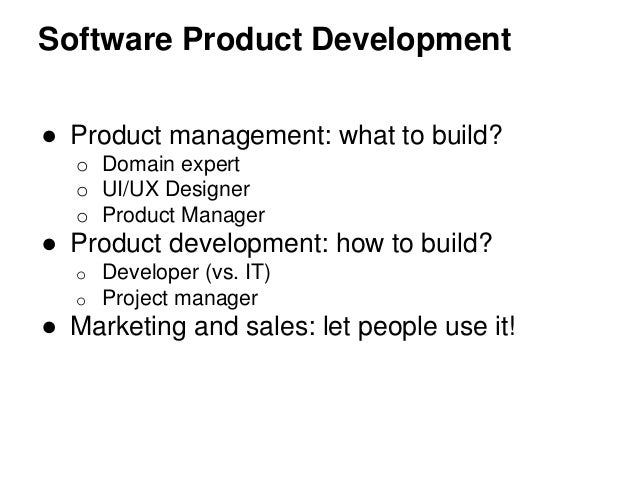 Software Product Development

● Product management: what to build?
  ○ Domain expert
  ○ UI/UX Designer
  ○ Product Manager
● Product development: how to build?
  ○ Developer (vs. IT)
  ○ Project manager
● Marketing and sales: let people use it!